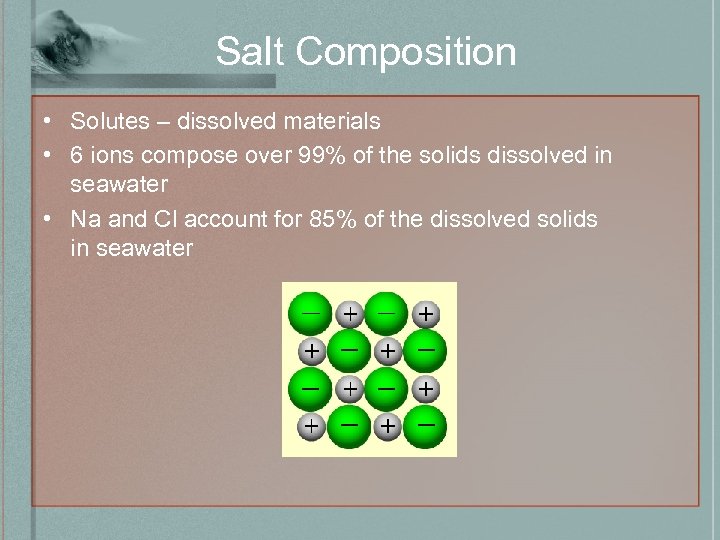 Salt Composition

• Solutes – dissolved materials
• 6 ions compose over 99% of the solids dissolved in seawater
• Na and Cl account for 85% of the dissolved solids in seawater

− + − +
+ − + −
− + − +
+ − + −